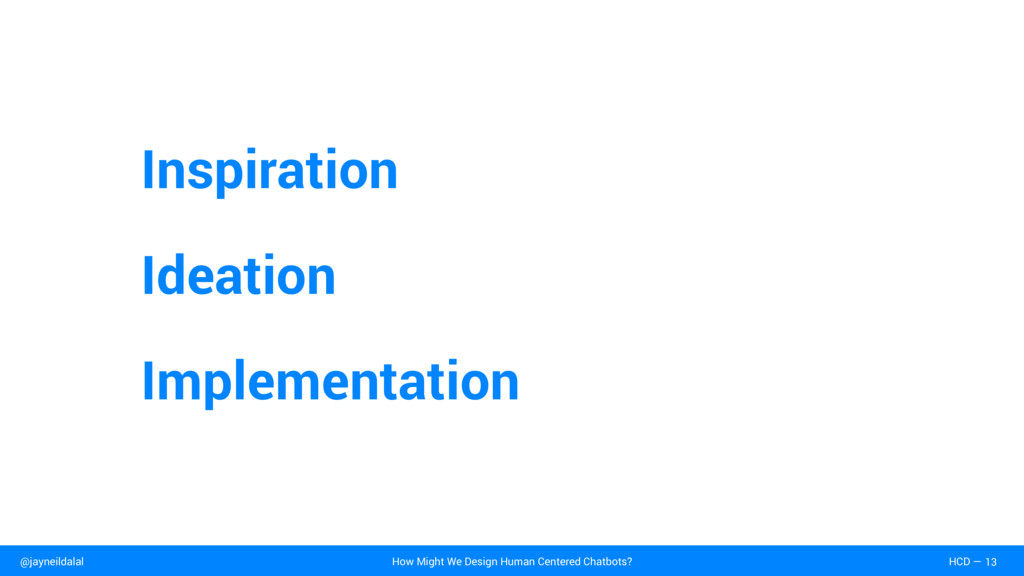 Inspiration

Ideation

Implementation

@jayneildalal

How Might We Design Human Centered Chatbots?

HCD — 13